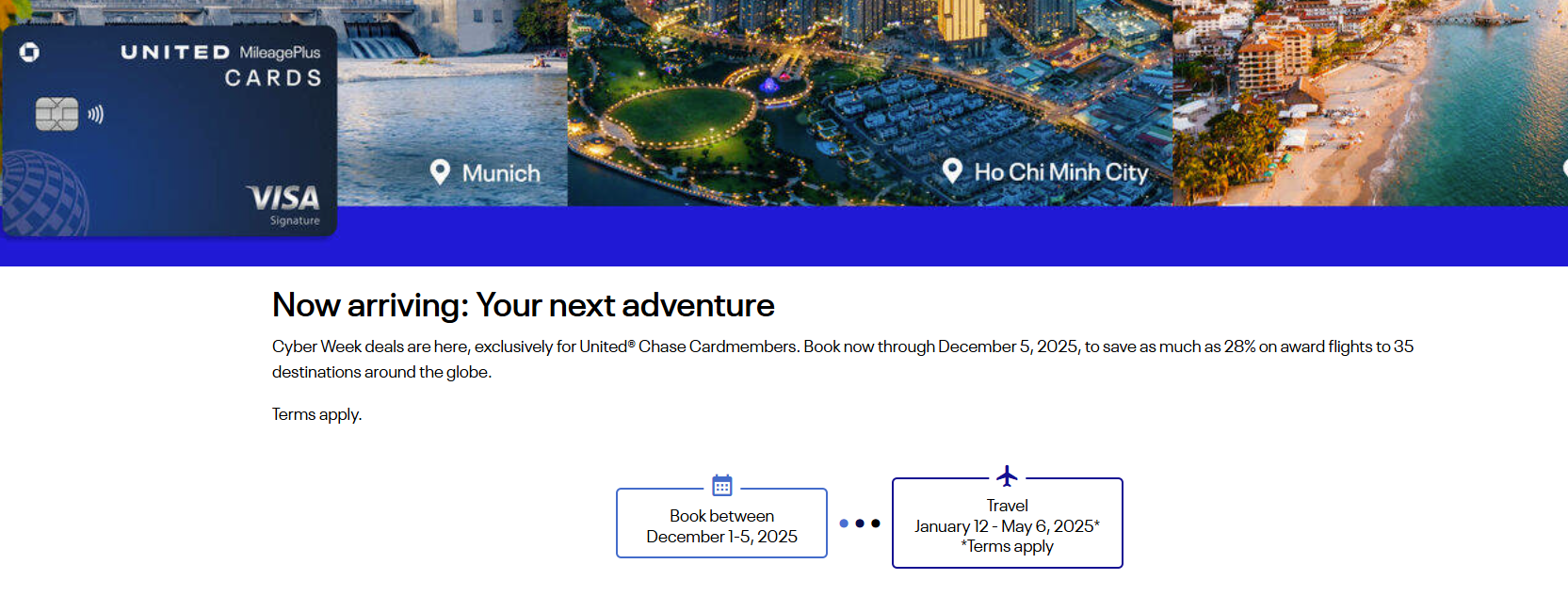 UNITED MileagePlus CARDS

VISA Signature

Munich

Ho Chi Minh City

Now arriving: Your next adventure

Cyber Week deals are here, exclusively for United® Chase Cardmembers. Book now through December 5, 2025, to save as much as 28% on award flights to 35 destinations around the globe.

Terms apply.

Book between December 1-5, 2025

Travel January 12 - May 6, 2025* *Terms apply